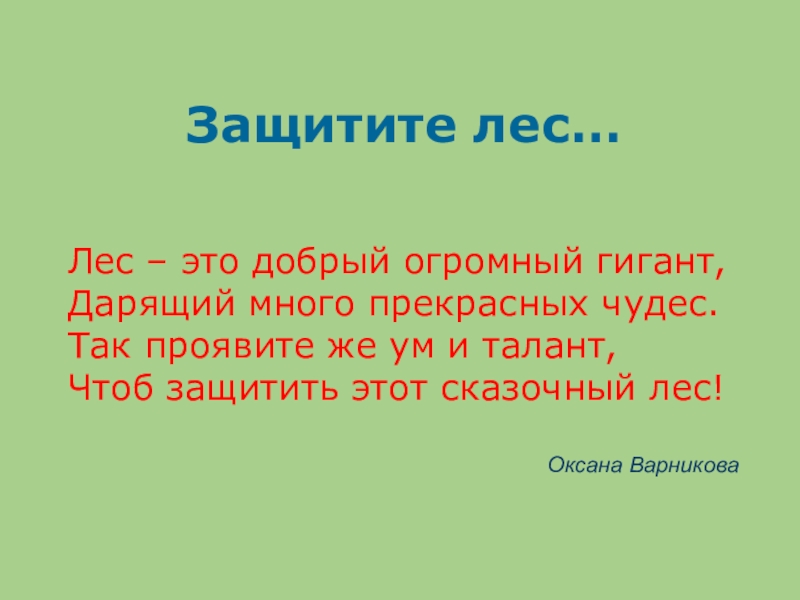 Защитите лес…

Лес – это добрый огромный гигант,
Дарящий много прекрасных чудес.
Так проявите же ум и талант,
Чтоб защитить этот сказочный лес!

Оксана Варникова